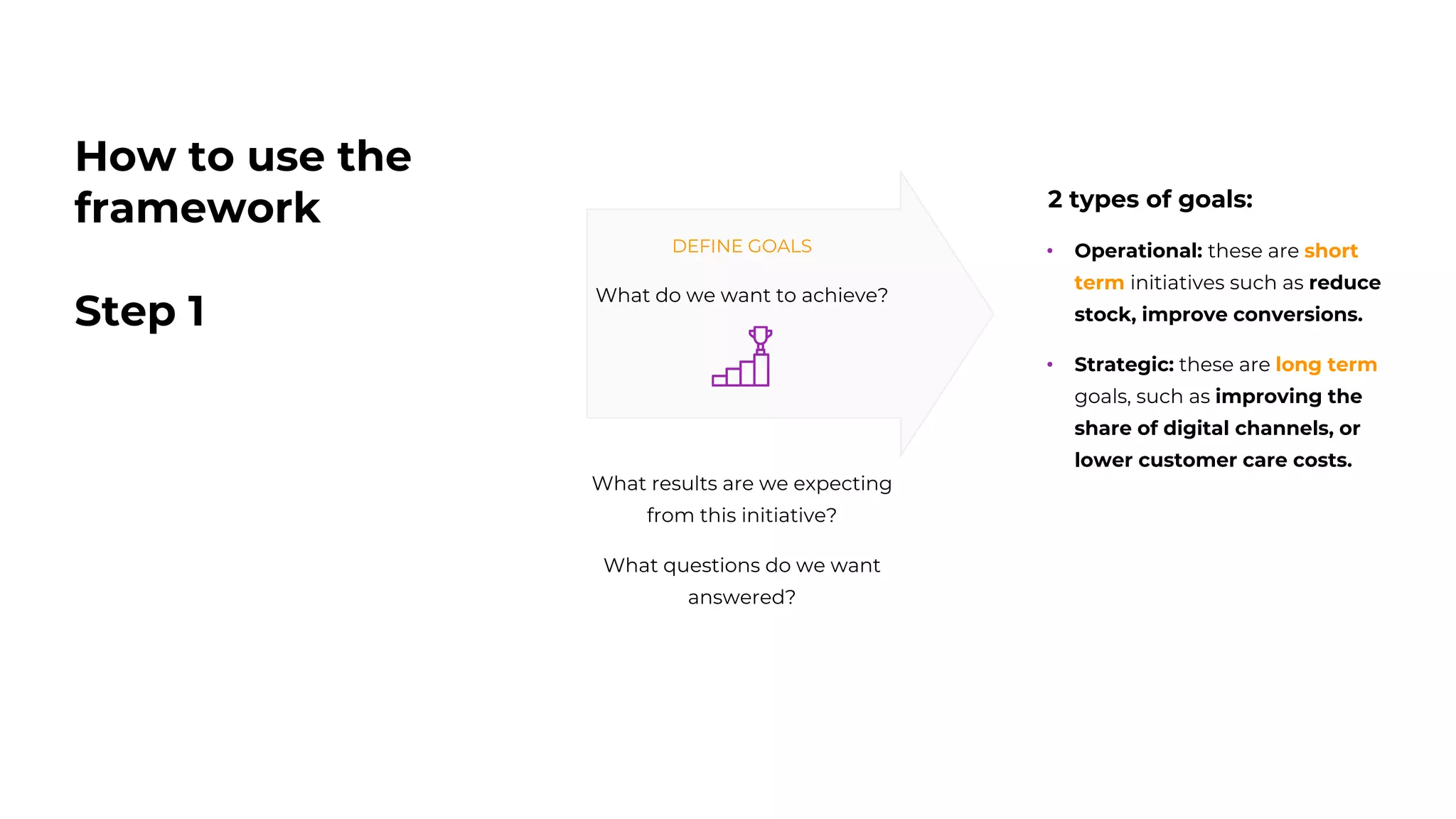 How to use the framework

Step 1

DEFINE GOALS

What do we want to achieve?

What results are we expecting from this initiative?

What questions do we want answered?

2 types of goals:

• Operational: these are short term initiatives such as reduce stock, improve conversions.

• Strategic: these are long term goals, such as improving the share of digital channels, or lower customer care costs.